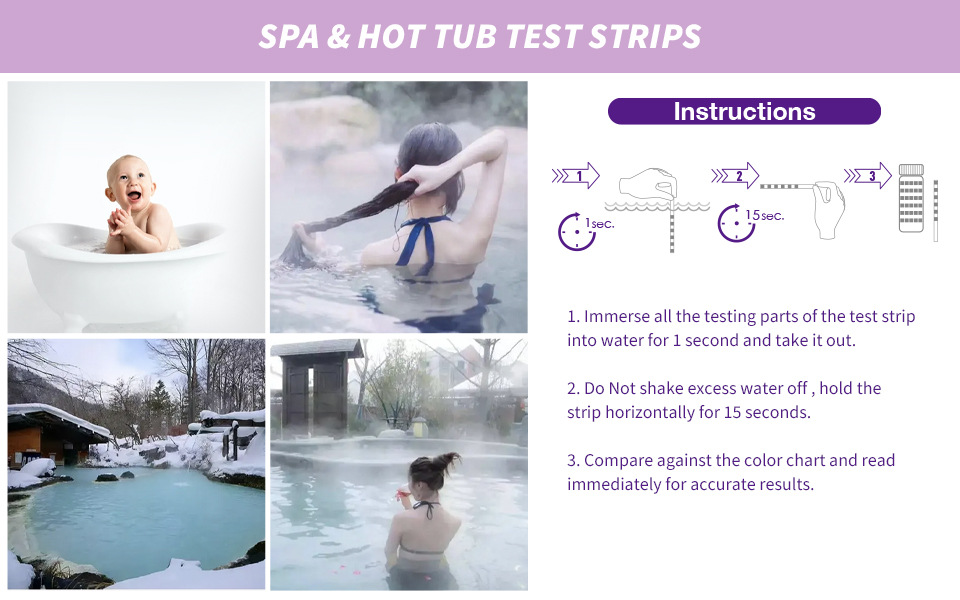 SPA & HOT TUB TEST STRIPS

Instructions

1

1sec.

2

15sec.

3

1. Immerse all the testing parts of the test strip into water for 1 second and take it out.

2. Do Not shake excess water off , hold the strip horizontally for 15 seconds.

3. Compare against the color chart and read immediately for accurate results.